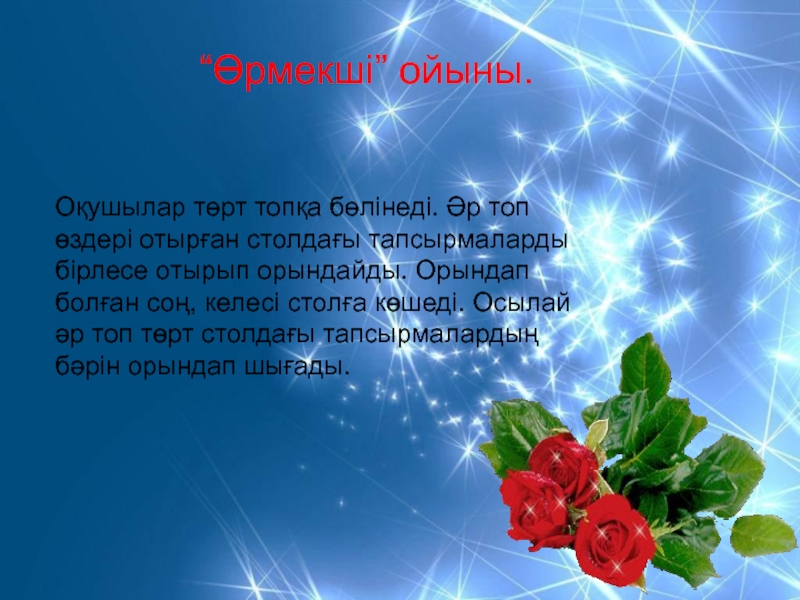 “Өрмекші” ойыны.

Оқушылар төрт топқа бөлінеді. Әр топ өздері отырған столдағы тапсырмаларды бірлесе отырып орындайды. Орындап болған соң, келесі столға көшеді. Осылай әр топ төрт столдағы тапсырмалардың бәрін орындап шығады.